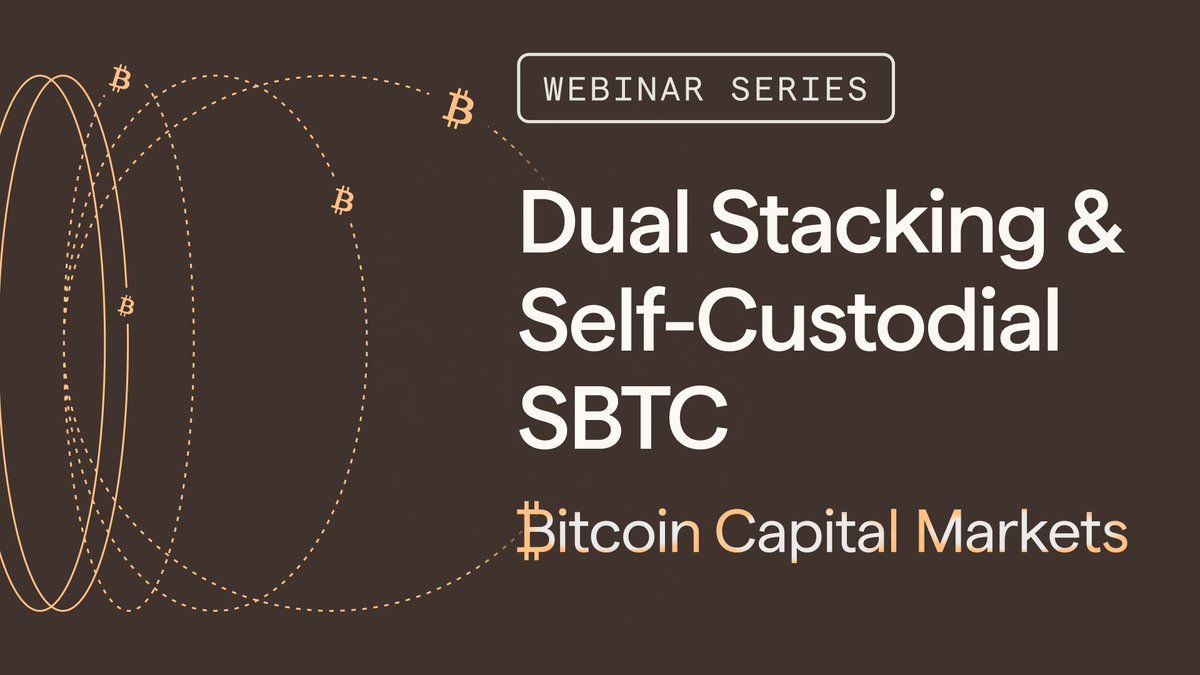 WEBINAR SERIES

Dual Stacking & Self-Custodial SBTC

₿itcoin Capital Markets